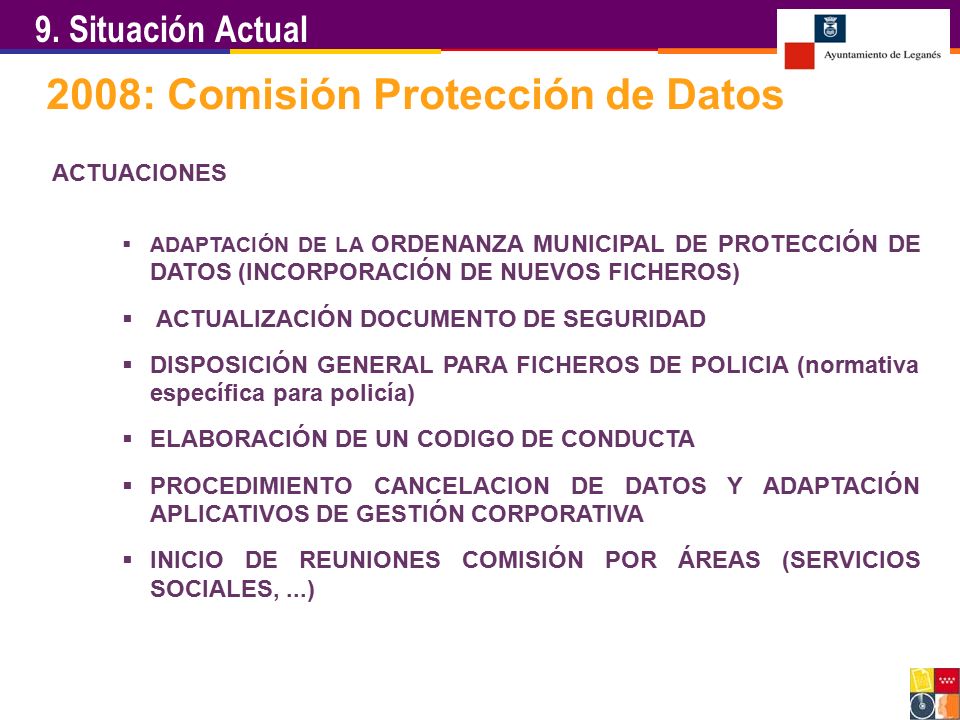 9. Situación Actual

Ayuntamiento de Leganés

2008: Comisión Protección de Datos

ACTUACIONES

▪ ADAPTACIÓN DE LA ORDENANZA MUNICIPAL DE PROTECCIÓN DE DATOS (INCORPORACIÓN DE NUEVOS FICHEROS)

▪ ACTUALIZACIÓN DOCUMENTO DE SEGURIDAD

▪ DISPOSICIÓN GENERAL PARA FICHEROS DE POLICIA (normativa específica para policía)

▪ ELABORACIÓN DE UN CODIGO DE CONDUCTA

▪ PROCEDIMIENTO CANCELACION DE DATOS Y ADAPTACIÓN APLICATIVOS DE GESTIÓN CORPORATIVA

▪ INICIO DE REUNIONES COMISIÓN POR ÁREAS (SERVICIOS SOCIALES, ...)